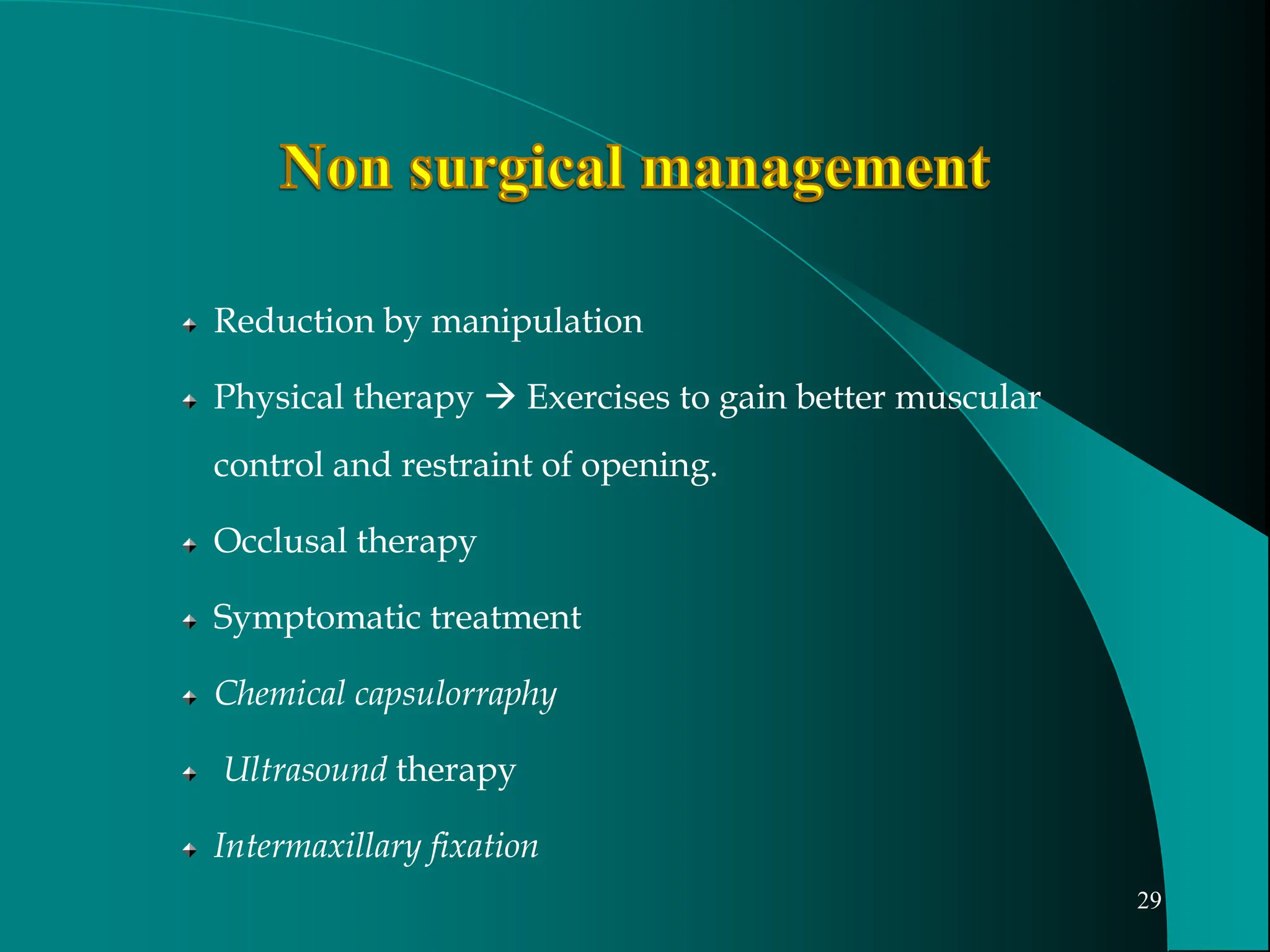 Non surgical management

Reduction by manipulation

Physical therapy → Exercises to gain better muscular control and restraint of opening.

Occlusal therapy

Symptomatic treatment

Chemical capsulorraphy

Ultrasound therapy

Intermaxillary fixation

29